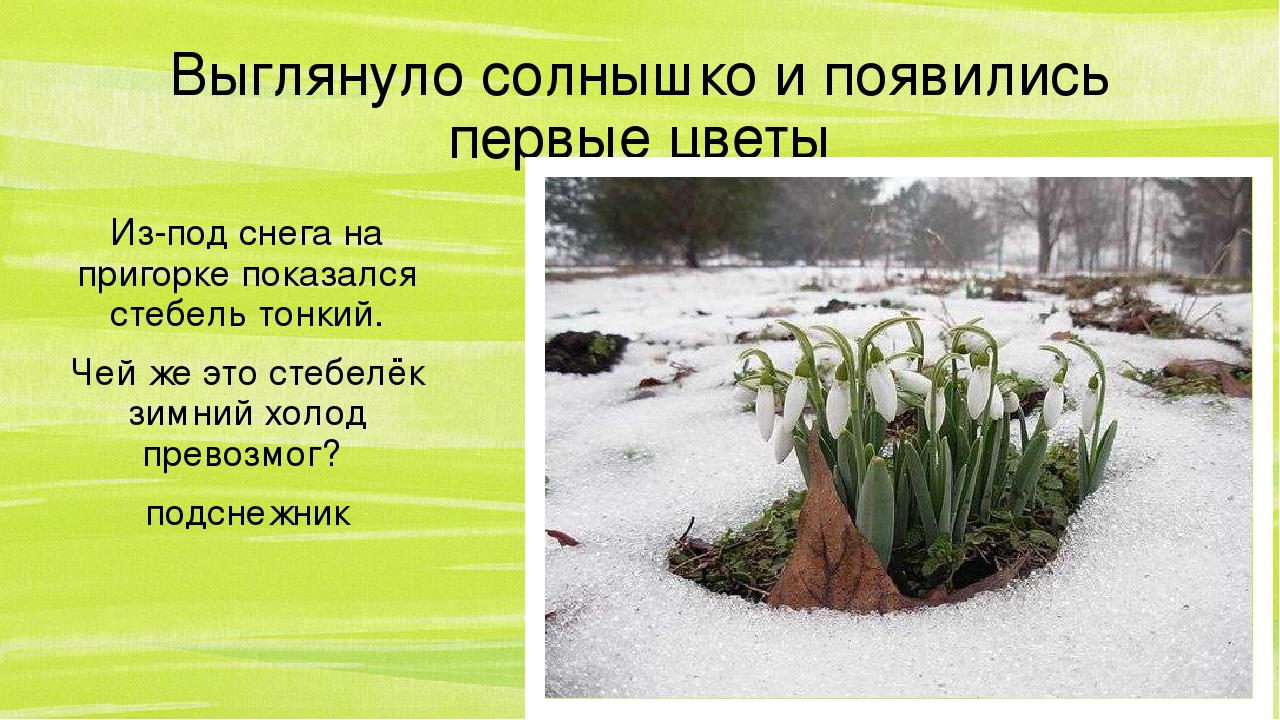 Выглянуло солнышко и появились первые цветы

Из-под снега на пригорке показался стебель тонкий.

Чей же это стебелёк зимний холод превозмог?

подснежник